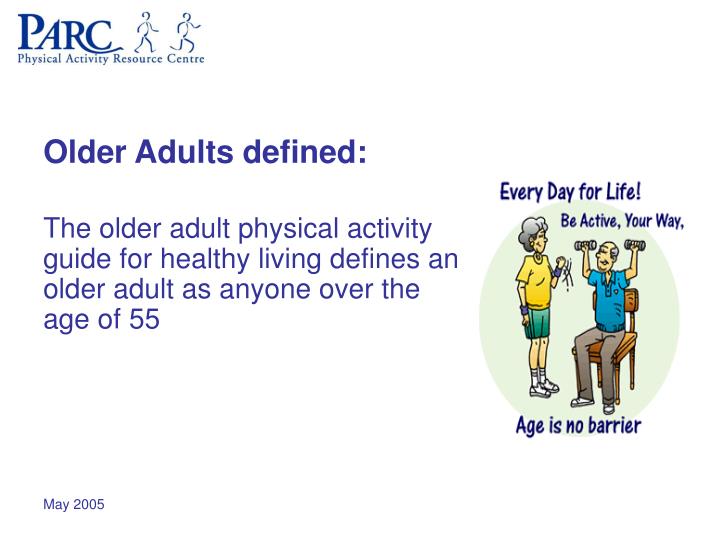 PARC
Physical Activity Resource Centre

Older Adults defined:

The older adult physical activity guide for healthy living defines an older adult as anyone over the age of 55

Every Day for Life!
Be Active, Your Way,
Age is no barrier

May 2005